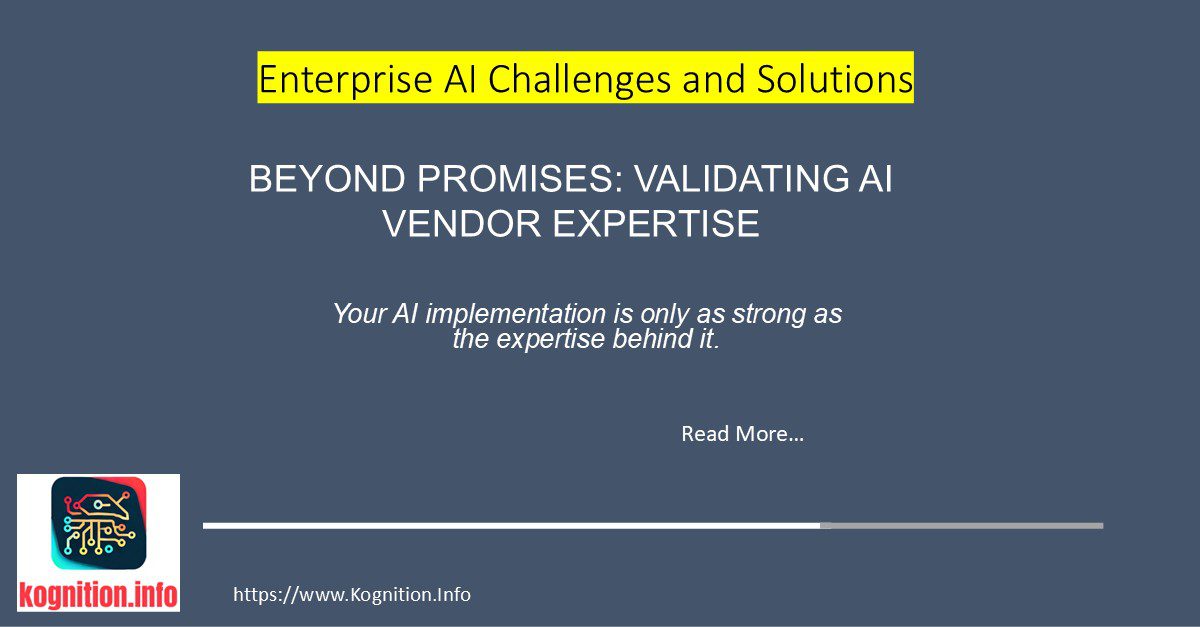 Enterprise AI Challenges and Solutions

BEYOND PROMISES: VALIDATING AI VENDOR EXPERTISE

Your AI implementation is only as strong as the expertise behind it.

Read More…

kognition.info

https://www.Kognition.Info